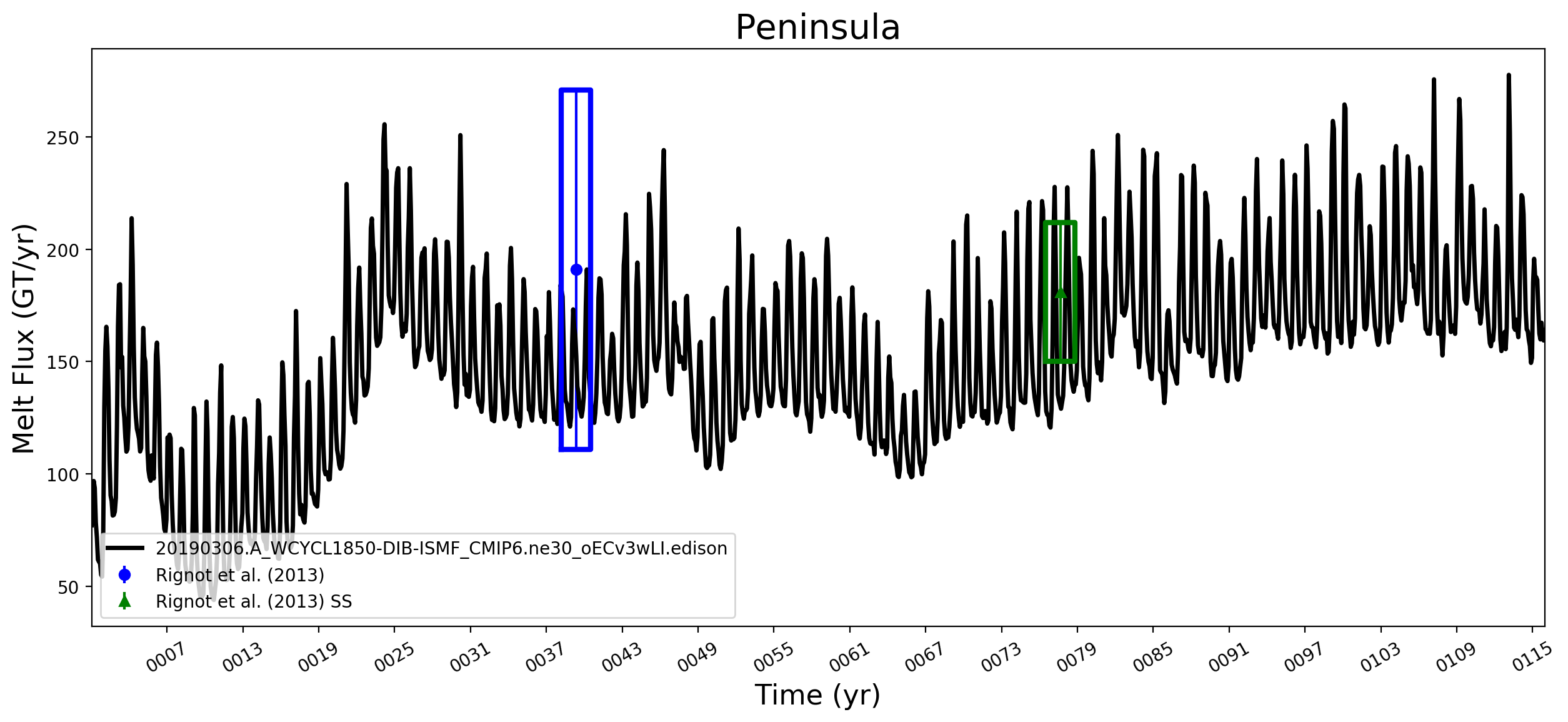 Peninsula

Melt Flux (GT/yr)

250
200
150
100
50

20190306.A_WCYCL1850-DIB-ISMF_CMIP6.ne30_oECv3wLI.edison
Rignot et al. (2013)
Rignot et al. (2013) SS

0007
0013
0019
0025
0031
0037
0043
0049
0055
0061
0067
0073
0079
0085
0091
0097
0103
0109
0115

Time (yr)